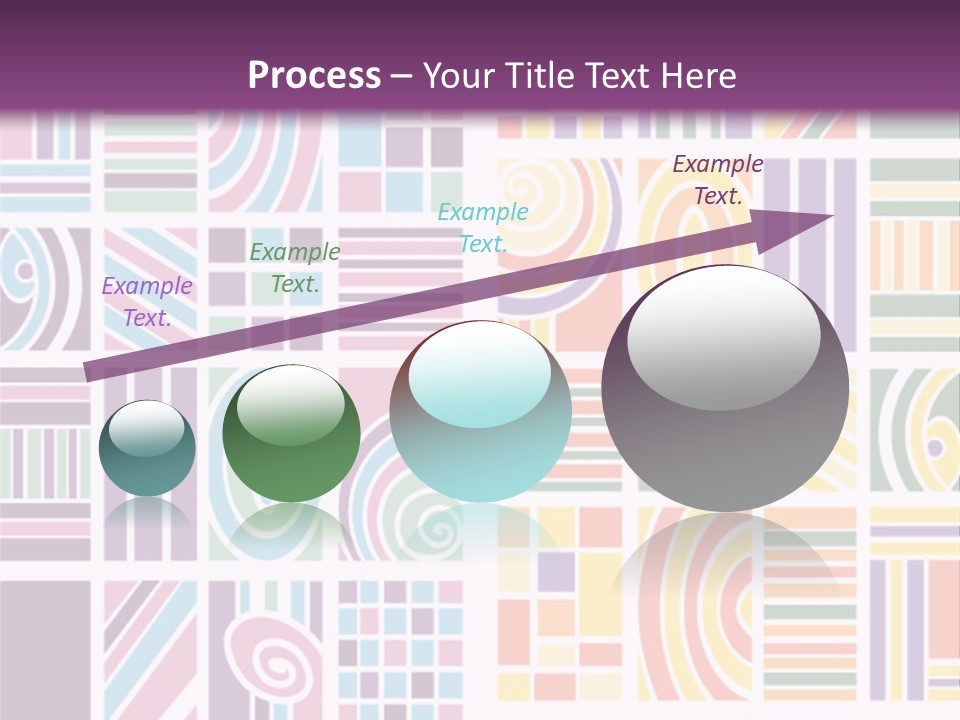 Process – Your Title Text Here

Example Text.

Example Text.

Example Text.

Example Text.